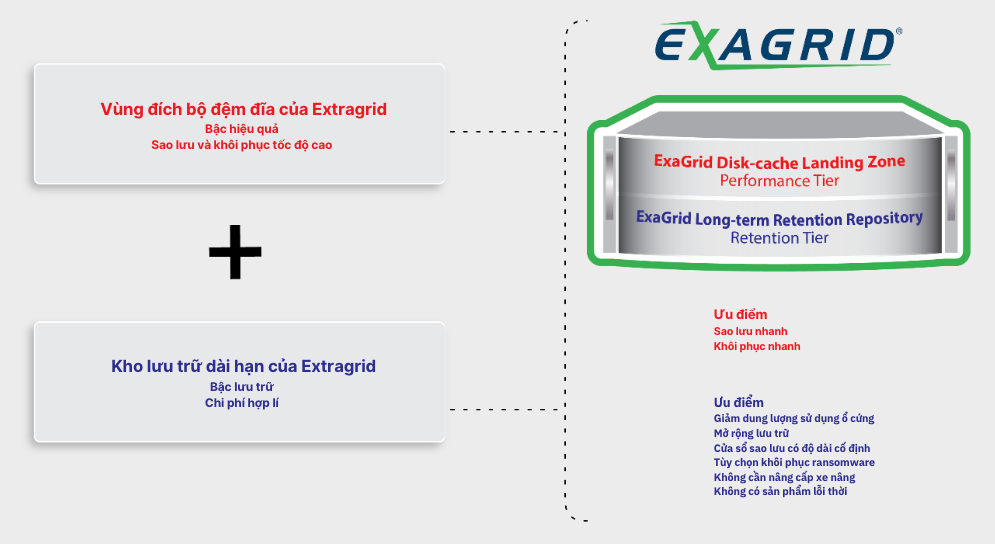 Vùng đích bộ đệm đĩa của Extragrid
Bậc hiệu quả
Sao lưu và khôi phục tốc độ cao

+

Kho lưu trữ dài hạn của Extragrid
Bậc lưu trữ
Chi phí hợp lí

EXAGRID®

ExaGrid Disk-cache Landing Zone
Performance Tier

ExaGrid Long-term Retention Repository
Retention Tier

Ưu điểm
Sao lưu nhanh
Khôi phục nhanh

Ưu điểm
Giảm dung lượng sử dụng ổ cứng
Mở rộng lưu trữ
Cửa sổ sao lưu có độ dài cố định
Tùy chọn khôi phục ransomware
Không cần nâng cấp xe nâng
Không có sản phẩm lỗi thời